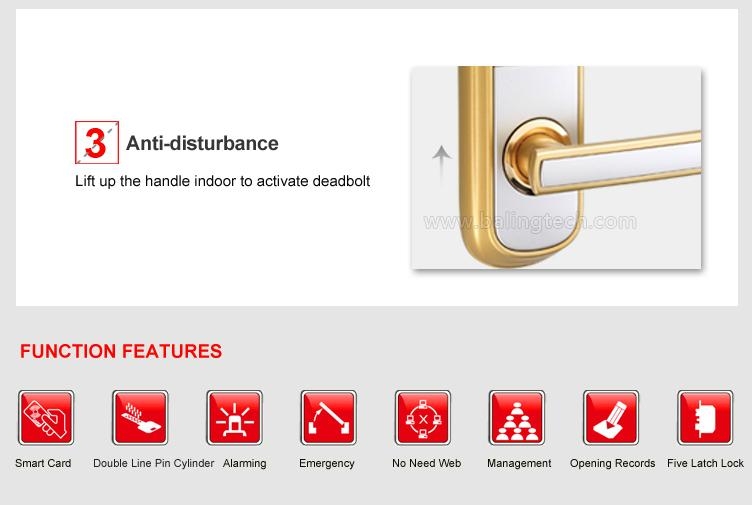 3 Anti-disturbance

Lift up the handle indoor to activate deadbolt

www.balingtech.com

FUNCTION FEATURES

Smart Card

Double Line Pin Cylinder

Alarming

Emergency

No Need Web

Management

Opening Records

Five Latch Lock